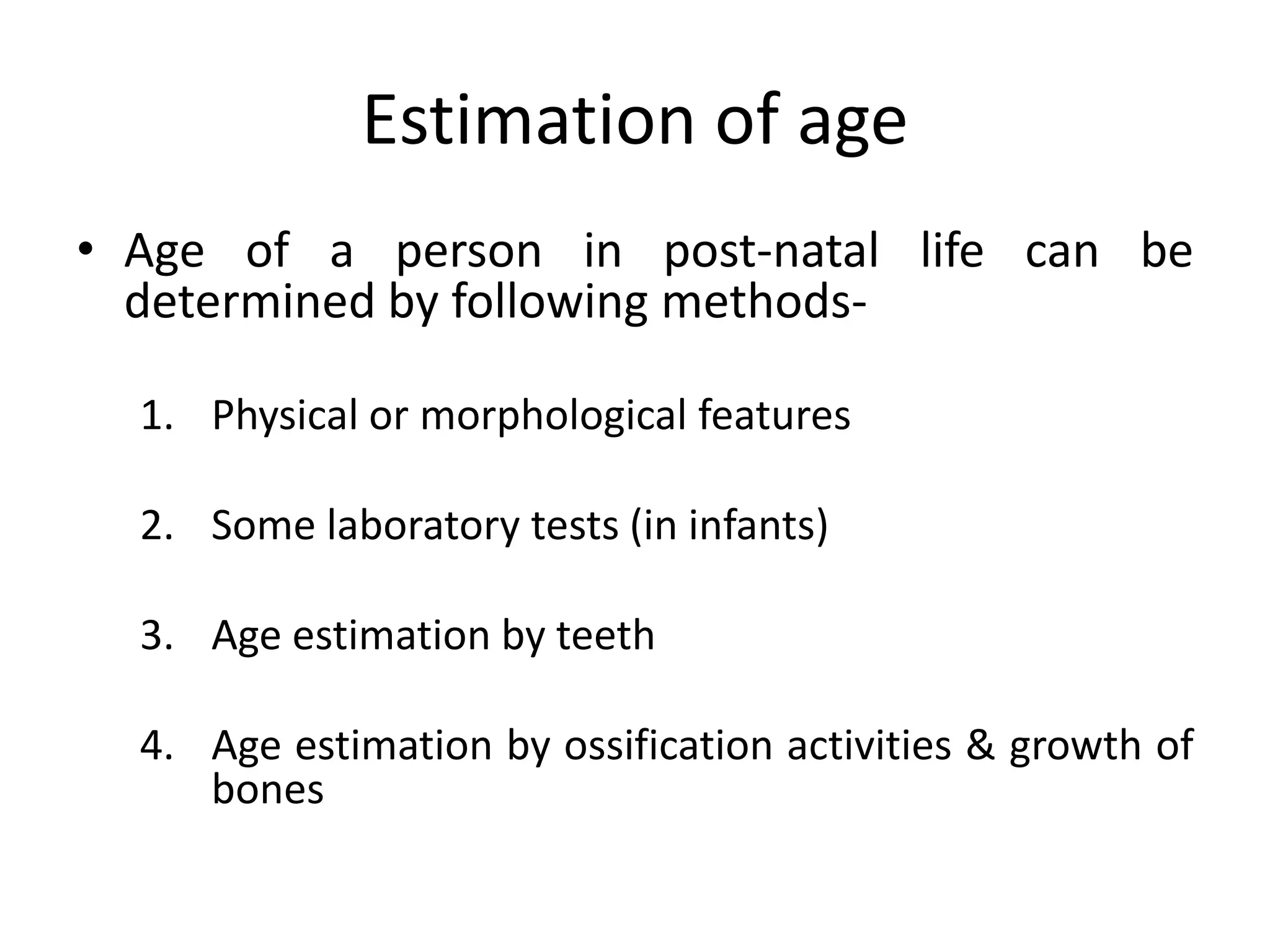 Estimation of age

• Age of a person in post-natal life can be determined by following methods-

1. Physical or morphological features

2. Some laboratory tests (in infants)

3. Age estimation by teeth

4. Age estimation by ossification activities & growth of bones